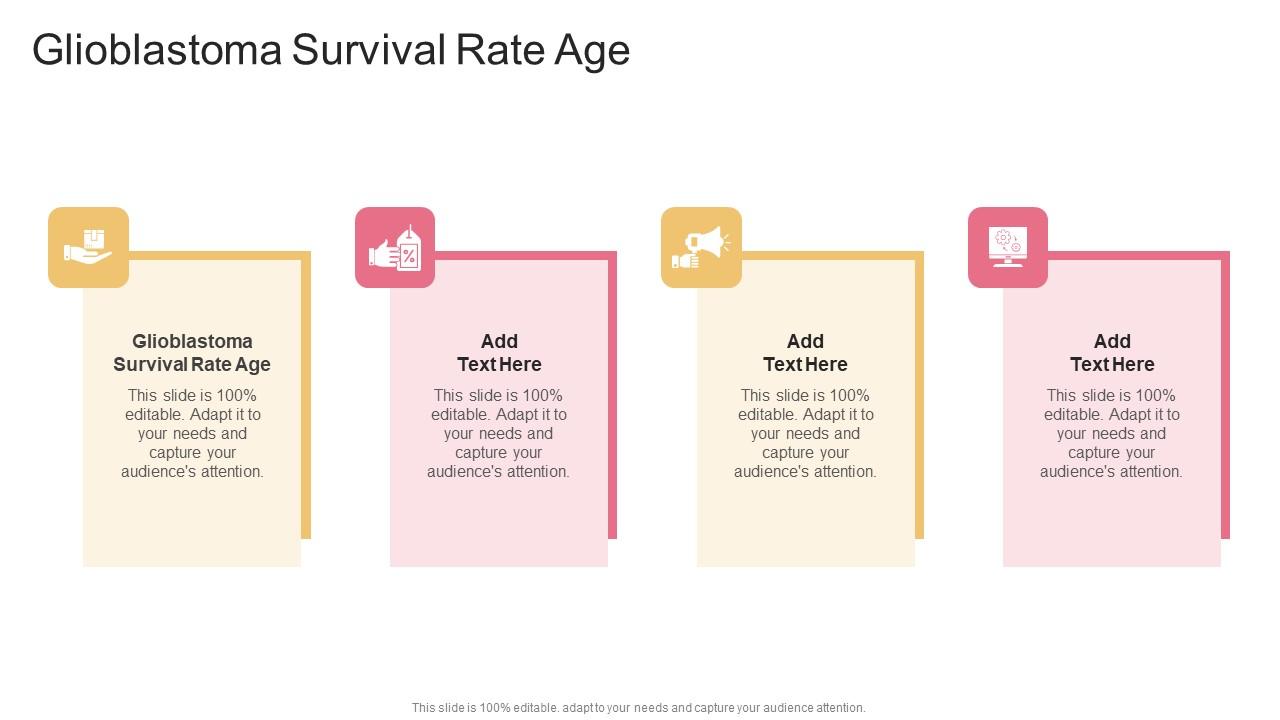 Glioblastoma Survival Rate Age

Glioblastoma Survival Rate Age

This slide is 100% editable. Adapt it to your needs and capture your audience's attention.

Add Text Here

This slide is 100% editable. Adapt it to your needs and capture your audience's attention.

Add Text Here

This slide is 100% editable. Adapt it to your needs and capture your audience's attention.

Add Text Here

This slide is 100% editable. Adapt it to your needs and capture your audience's attention.

This slide is 100% editable. adapt to your needs and capture your audience attention.